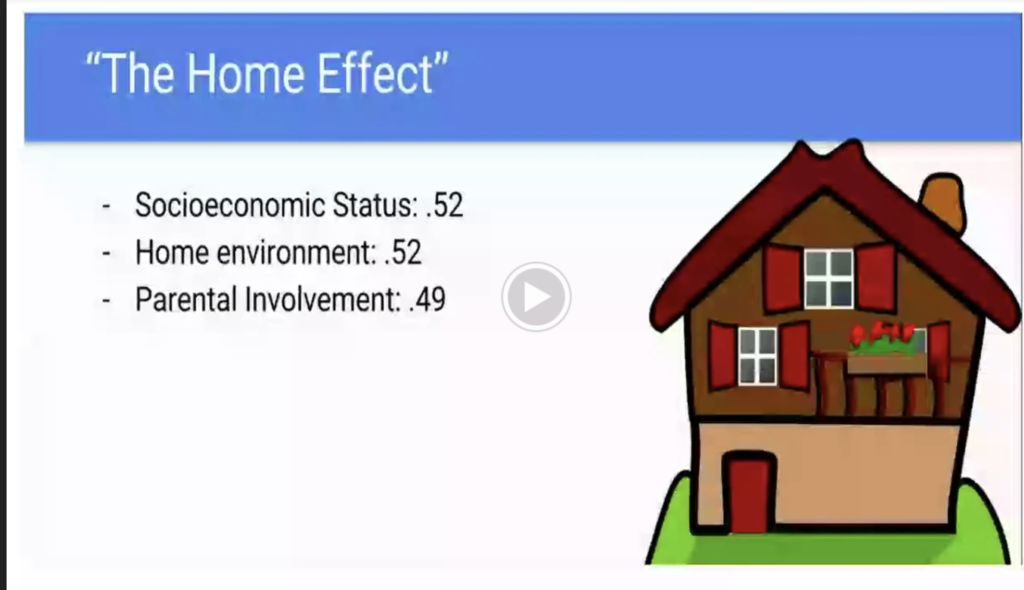 “The Home Effect”

- Socioeconomic Status: .52
- Home environment: .52
- Parental Involvement: .49